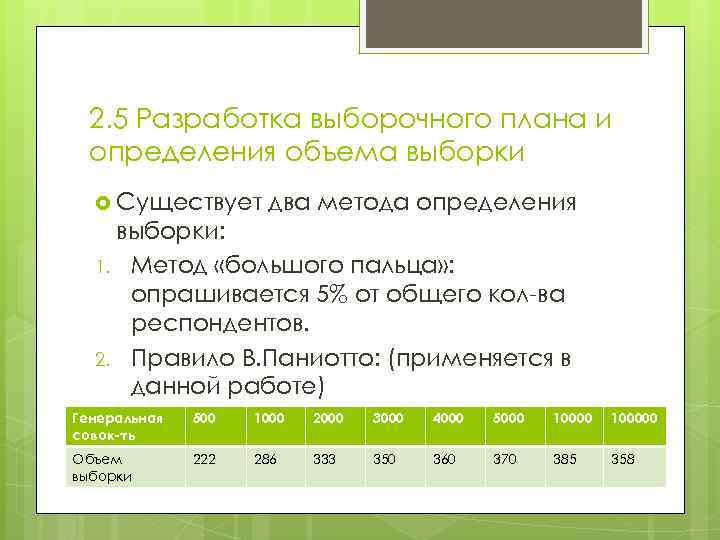 2.5 Разработка выборочного плана и определения объема выборки

Существует два метода определения выборки:

1. Метод «большого пальца»: опрашивается 5% от общего кол-ва респондентов.
2. Правило В.Паниотто: (применяется в данной работе)

| Генеральная совок-ть | 500 | 1000 | 2000 | 3000 | 4000 | 5000 | 10000 | 100000 |
|---|---|---|---|---|---|---|---|---|
| Объем выборки | 222 | 286 | 333 | 350 | 360 | 370 | 385 | 358 |